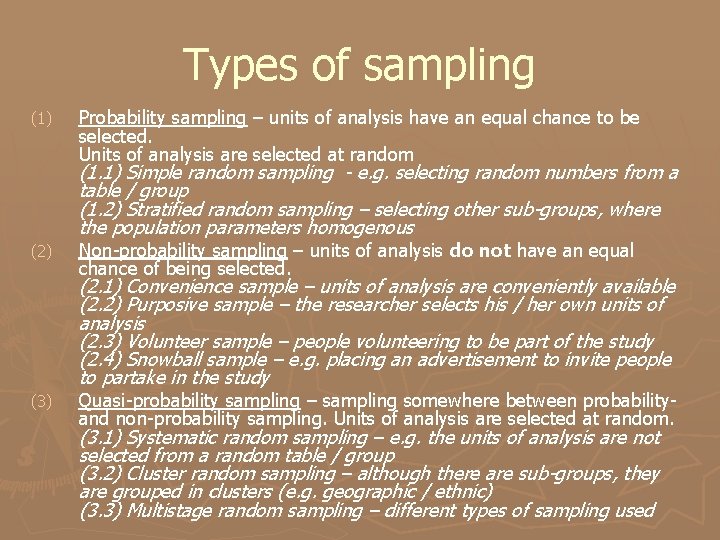 Types of sampling

(1) Probability sampling – units of analysis have an equal chance to be selected.
Units of analysis are selected at random
(1.1) Simple random sampling - e.g. selecting random numbers from a table / group
(1.2) Stratified random sampling – selecting other sub-groups, where the population parameters homogenous

(2) Non-probability sampling – units of analysis do not have an equal chance of being selected.
(2.1) Convenience sample – units of analysis are conveniently available
(2.2) Purposive sample – the researcher selects his / her own units of analysis
(2.3) Volunteer sample – people volunteering to be part of the study
(2.4) Snowball sample – e.g. placing an advertisement to invite people to partake in the study

(3) Quasi-probability sampling – sampling somewhere between probability- and non-probability sampling. Units of analysis are selected at random.
(3.1) Systematic random sampling – e.g. the units of analysis are not selected from a random table / group
(3.2) Cluster random sampling – although there are sub-groups, they are grouped in clusters (e.g. geographic / ethnic)
(3.3) Multistage random sampling – different types of sampling used